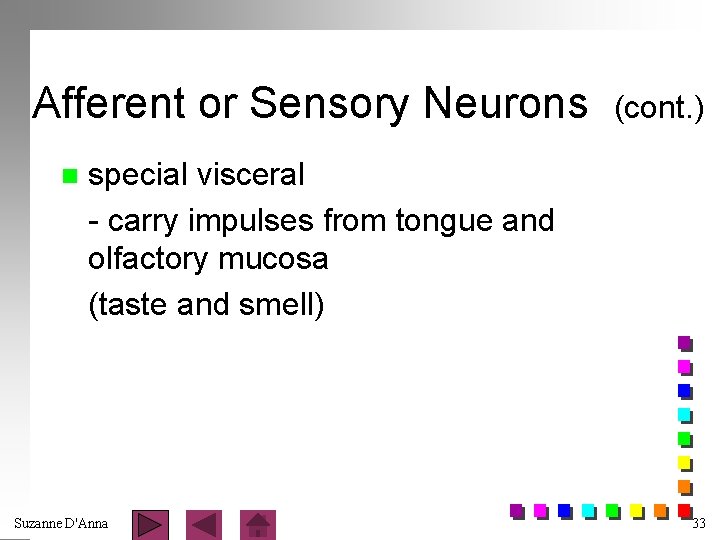 Afferent or Sensory Neurons (cont.)

special visceral

- carry impulses from tongue and olfactory mucosa

(taste and smell)

Suzanne D'Anna

33